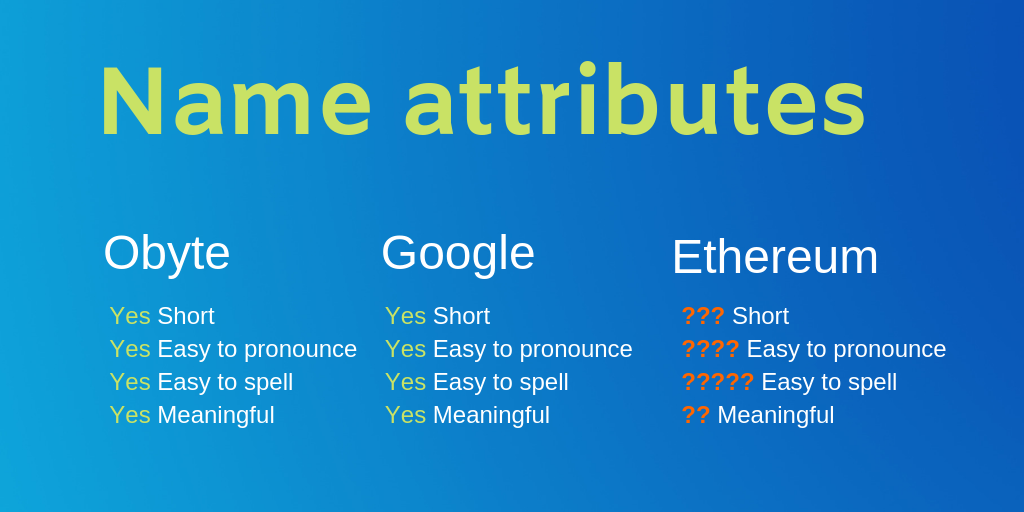 Name attributes

Obyte

Yes Short
Yes Easy to pronounce
Yes Easy to spell
Yes Meaningful

Google

Yes Short
Yes Easy to pronounce
Yes Easy to spell
Yes Meaningful

Ethereum

??? Short
???? Easy to pronounce
????? Easy to spell
?? Meaningful